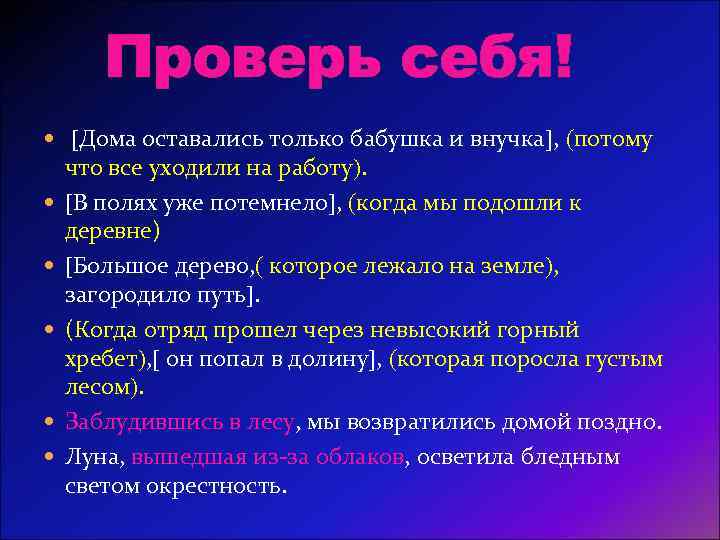 Проверь себя!

• [Дома оставались только бабушка и внучка], (потому что все уходили на работу).

• [В полях уже потемнело], (когда мы подошли к деревне)

• [Большое дерево,( которое лежало на земле), загородило путь].

• (Когда отряд прошел через невысокий горный хребет),[ он попал в долину], (которая поросла густым лесом).

• Заблудившись в лесу, мы возвратились домой поздно.

• Луна, вышедшая из-за облаков, осветила бледным светом окрестность.